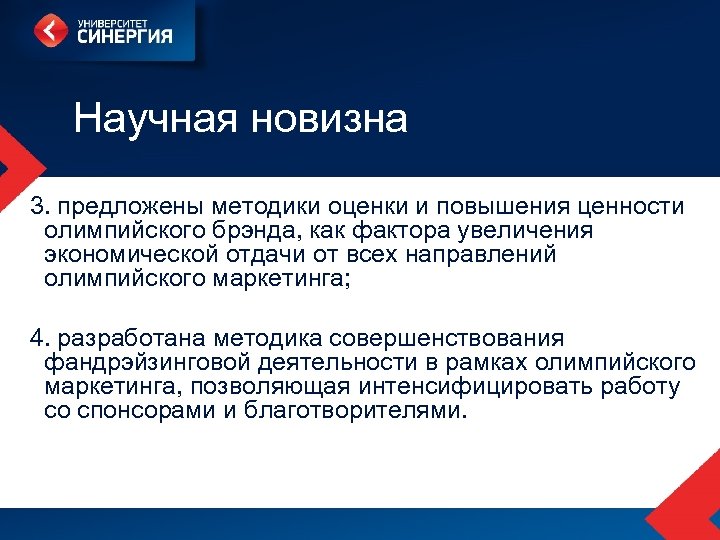 УНИВЕРСИТЕТ
СИНЕРГИЯ

Научная новизна

3. предложены методики оценки и повышения ценности олимпийского брэнда, как фактора увеличения экономической отдачи от всех направлений олимпийского маркетинга;

4. разработана методика совершенствования фандрэйзинговой деятельности в рамках олимпийского маркетинга, позволяющая интенсифицировать работу со спонсорами и благотворителями.